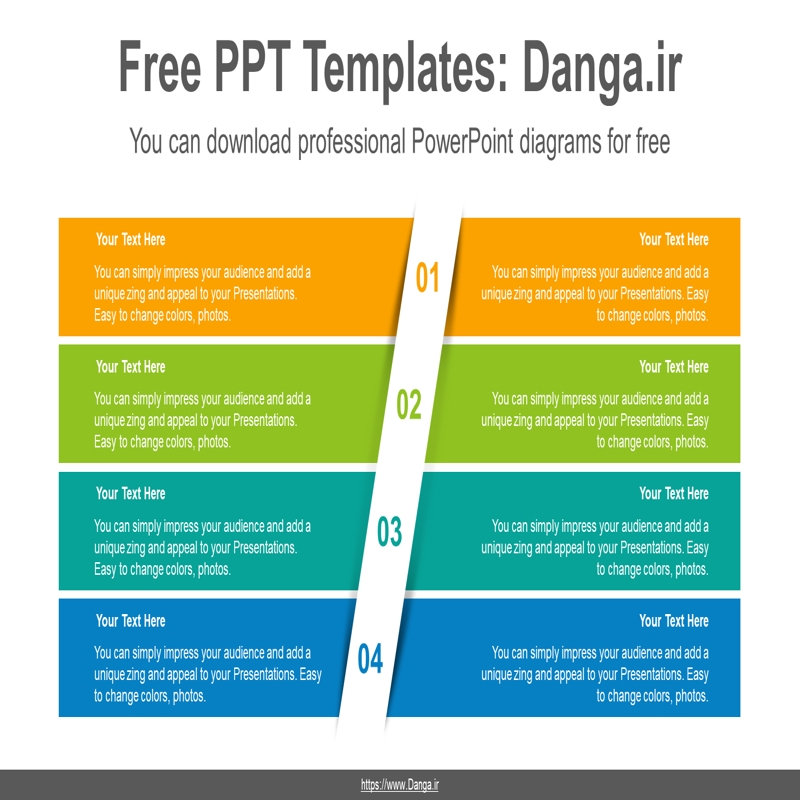 Free PPT Templates: Danga.ir

You can download professional PowerPoint diagrams for free

Your Text Here

You can simply impress your audience and add a unique zing and appeal to your Presentations. Easy to change colors, photos.

01

Your Text Here

You can simply impress your audience and add a unique zing and appeal to your Presentations. Easy to change colors, photos.

Your Text Here

You can simply impress your audience and add a unique zing and appeal to your Presentations. Easy to change colors, photos.

02

Your Text Here

You can simply impress your audience and add a unique zing and appeal to your Presentations. Easy to change colors, photos.

Your Text Here

You can simply impress your audience and add a unique zing and appeal to your Presentations. Easy to change colors, photos.

03

Your Text Here

You can simply impress your audience and add a unique zing and appeal to your Presentations. Easy to change colors, photos.

Your Text Here

You can simply impress your audience and add a unique zing and appeal to your Presentations. Easy to change colors, photos.

04

Your Text Here

You can simply impress your audience and add a unique zing and appeal to your Presentations. Easy to change colors, photos.

https://www.Danga.ir